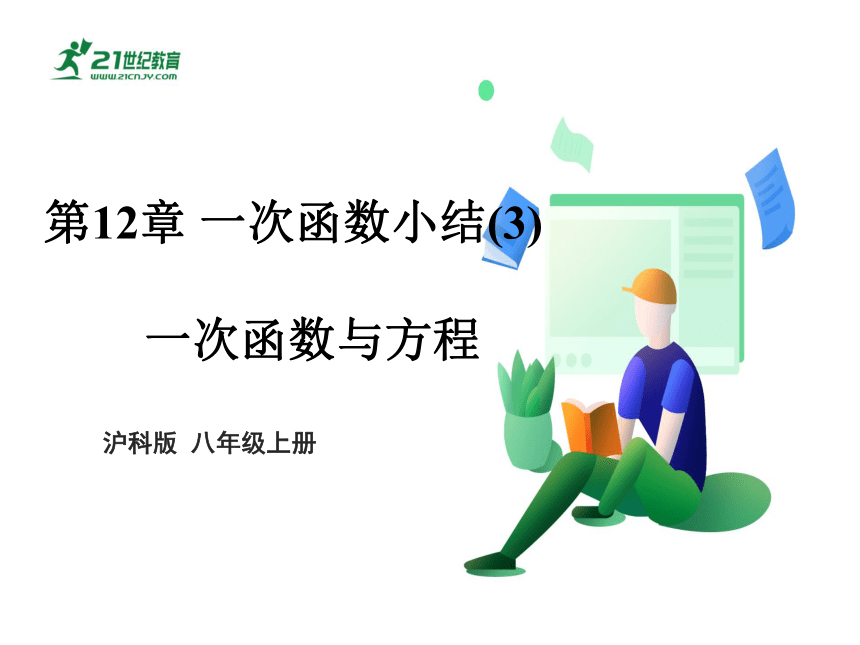 21世纪教育
WWW.21CNJY.COM

第12章 一次函数小结(3)

一次函数与方程

沪科版 八年级上册